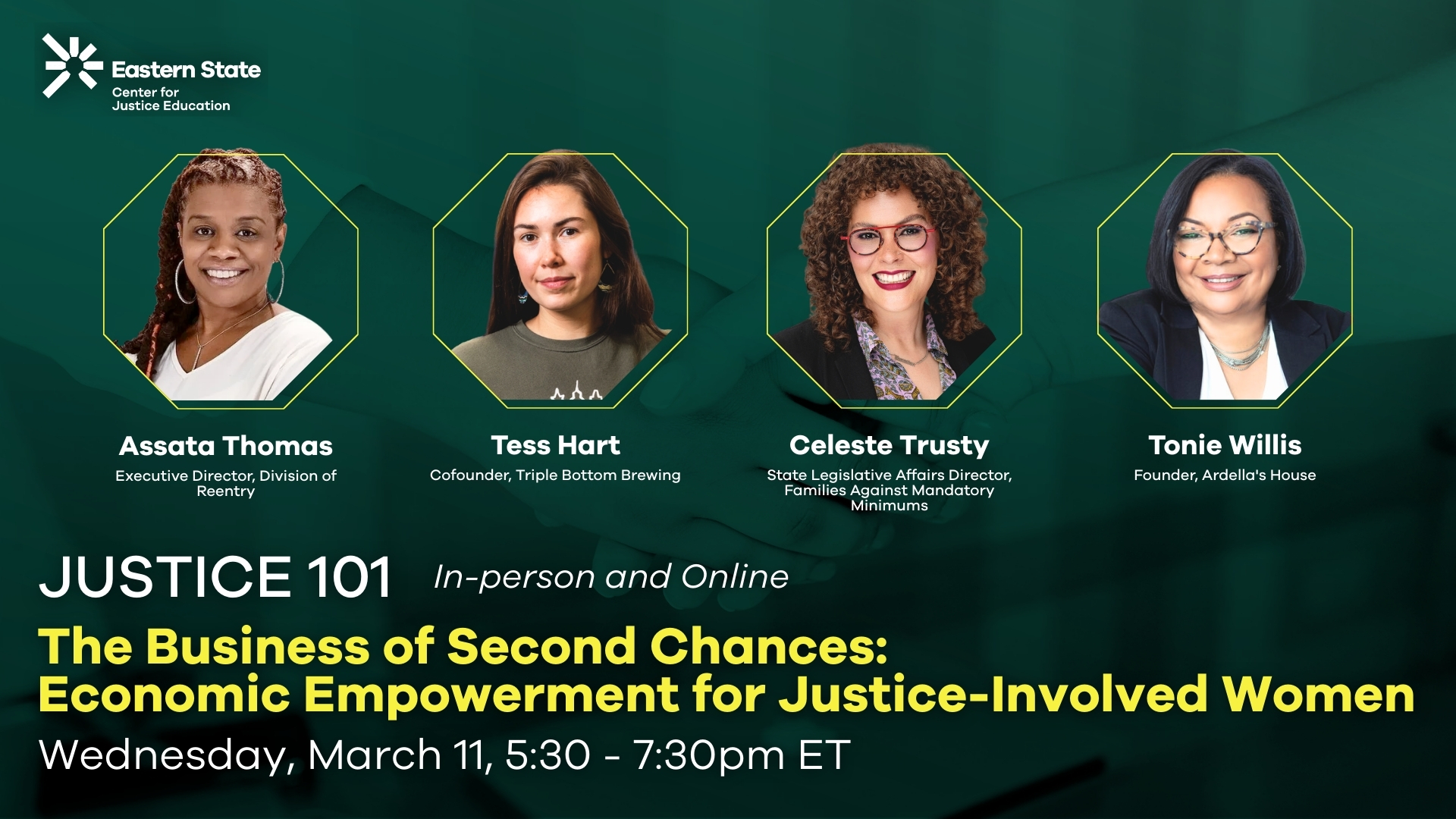 Eastern State
Center for
Justice Education

Assata Thomas
Executive Director, Division of Reentry

Tess Hart
Cofounder, Triple Bottom Brewing

Celeste Trusty
State Legislative Affairs Director, Families Against Mandatory Minimums

Tonie Willis
Founder, Ardella's House

JUSTICE 101 In-person and Online

The Business of Second Chances:
Economic Empowerment for Justice-Involved Women

Wednesday, March 11, 5:30 - 7:30pm ET